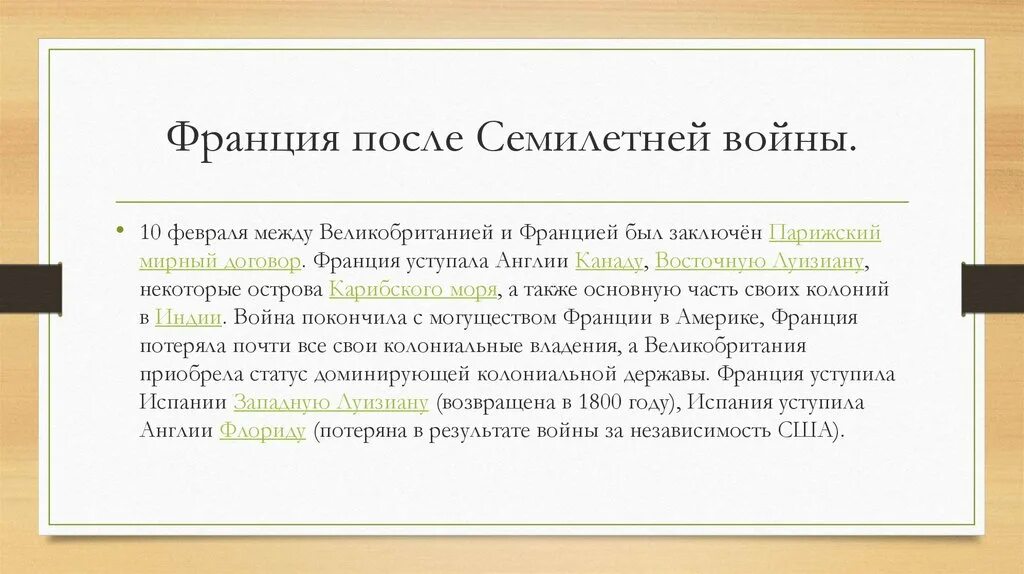 Франция после Семилетней войны.

• 10 февраля между Великобританией и Францией был заключён Парижский мирный договор. Франция уступала Англии Канаду, Восточную Луизиану, некоторые острова Карибского моря, а также основную часть своих колоний в Индии. Война покончила с могуществом Франции в Америке, Франция потеряла почти все свои колониальные владения, а Великобритания приобрела статус доминирующей колониальной державы. Франция уступила Испании Западную Луизиану (возвращена в 1800 году), Испания уступила Англии Флориду (потеряна в результате войны за независимость США).